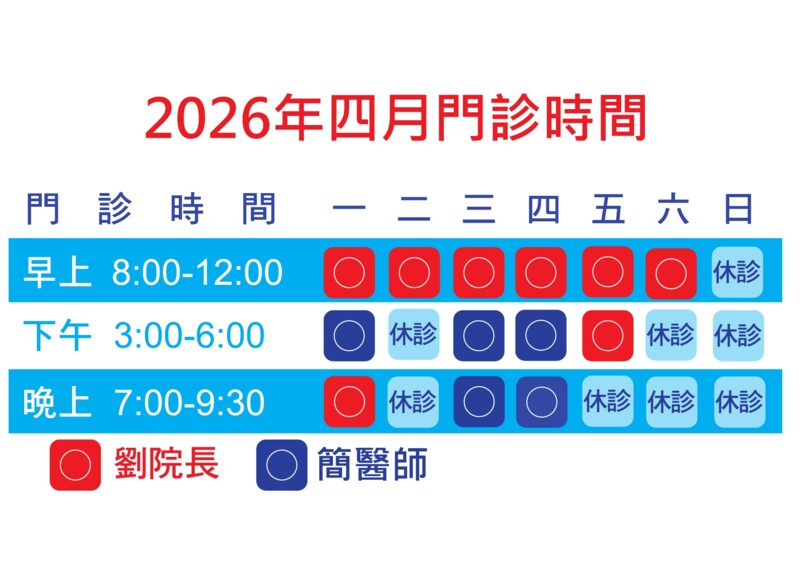 2026年四月門診時間

| 門診時間 | 一 | 二 | 三 | 四 | 五 | 六 | 日 |
|---|---|---|---|---|---|---|---|
| 早上 8:00-12:00 | ○ | ○ | ○ | ○ | ○ | ○ | 休診 |
| 下午 3:00-6:00 | ○ | 休診 | ○ | ○ | ○ | 休診 | 休診 |
| 晚上 7:00-9:30 | ○ | 休診 | ○ | ○ | 休診 | 休診 | 休診 |

○ 劉院長 ○ 簡醫師